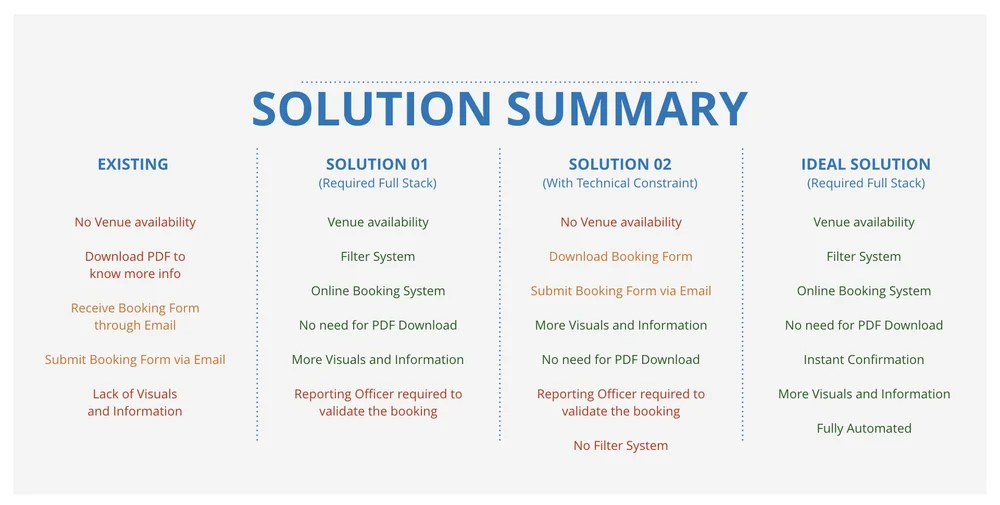 SOLUTION SUMMARY

EXISTING

No Venue availability

Download PDF to know more info

Receive Booking Form through Email

Submit Booking Form via Email

Lack of Visuals and Information

SOLUTION 01
(Required Full Stack)

Venue availability

Filter System

Online Booking System

No need for PDF Download

More Visuals and Information

Reporting Officer required to validate the booking

SOLUTION 02
(With Technical Constraint)

No Venue availability

Download Booking Form

Submit Booking Form via Email

More Visuals and Information

No need for PDF Download

Reporting Officer required to validate the booking

No Filter System

IDEAL SOLUTION
(Required Full Stack)

Venue availability

Filter System

Online Booking System

No need for PDF Download

Instant Confirmation

More Visuals and Information

Fully Automated